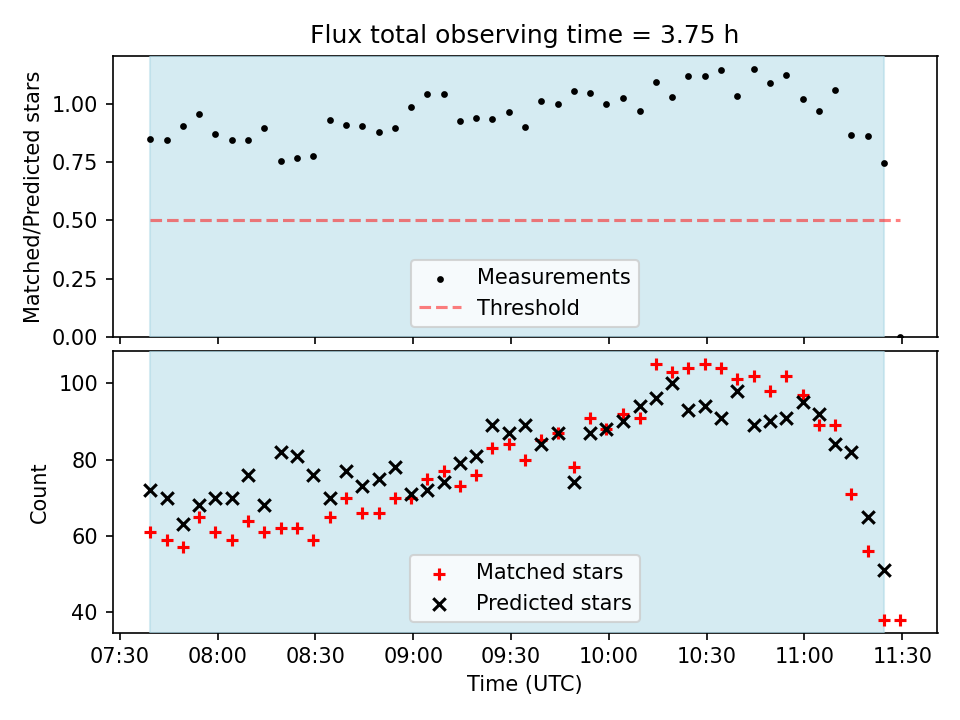 Flux total observing time = 3.75 h

Matched/Predicted stars

1.00
0.75
0.50
0.25
0.00

Measurements
Threshold

Count

100
80
60
40

Matched stars
Predicted stars

07:30 08:00 08:30 09:00 09:30 10:00 10:30 11:00 11:30

Time (UTC)